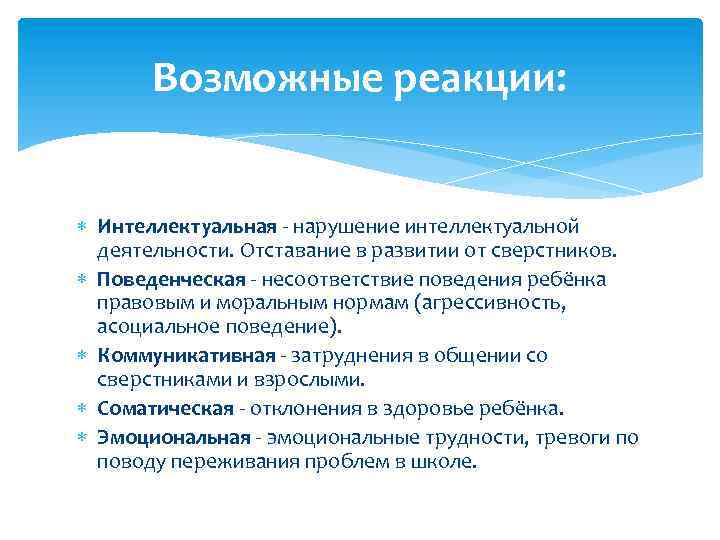 Возможные реакции:

* Интеллектуальная - нарушение интеллектуальной деятельности. Отставание в развитии от сверстников.
* Поведенческая - несоответствие поведения ребёнка правовым и моральным нормам (агрессивность, асоциальное поведение).
* Коммуникативная - затруднения в общении со сверстниками и взрослыми.
* Соматическая - отклонения в здоровье ребёнка.
* Эмоциональная - эмоциональные трудности, тревоги по поводу переживания проблем в школе.